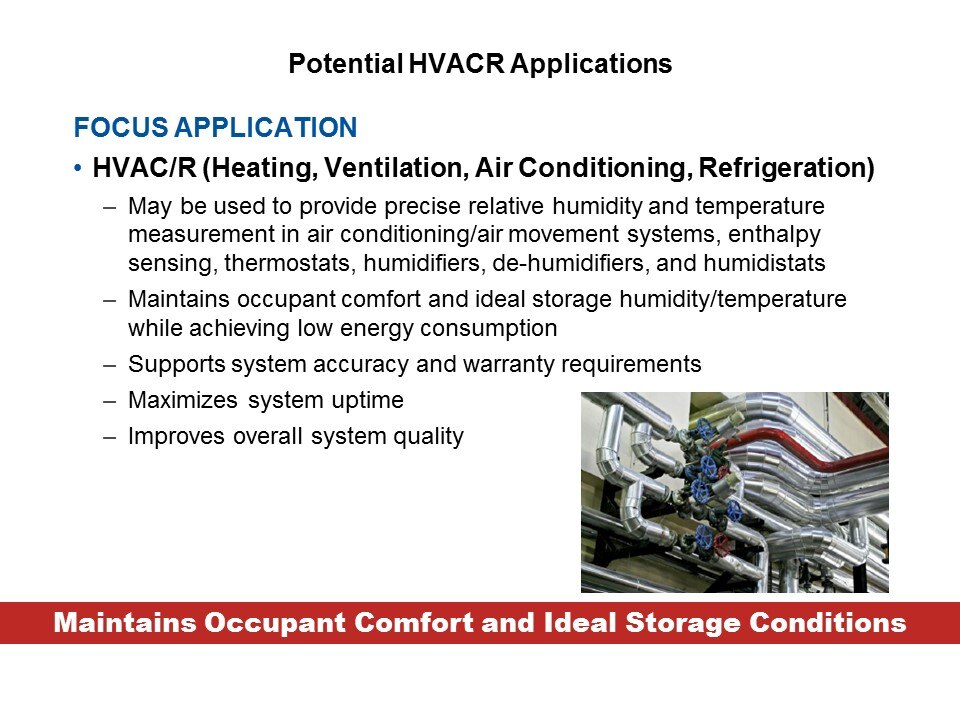 Potential HVACR Applications

FOCUS APPLICATION

• HVAC/R (Heating, Ventilation, Air Conditioning, Refrigeration)

– May be used to provide precise relative humidity and temperature measurement in air conditioning/air movement systems, enthalpy sensing, thermostats, humidifiers, de-humidifiers, and humidistats

– Maintains occupant comfort and ideal storage humidity/temperature while achieving low energy consumption

– Supports system accuracy and warranty requirements

– Maximizes system uptime

– Improves overall system quality

Maintains Occupant Comfort and Ideal Storage Conditions